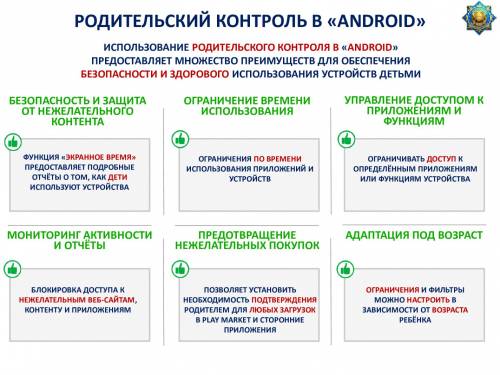 РОДИТЕЛЬСКИЙ КОНТРОЛЬ В «ANDROID»

ИСПОЛЬЗОВАНИЕ РОДИТЕЛЬСКОГО КОНТРОЛЯ В «ANDROID» ПРЕДОСТАВЛЯЕТ МНОЖЕСТВО ПРЕИМУЩЕСТВ ДЛЯ ОБЕСПЕЧЕНИЯ БЕЗОПАСНОСТИ И ЗДОРОВОГО ИСПОЛЬЗОВАНИЯ УСТРОЙСТВ ДЕТЬМИ

БЕЗОПАСНОСТЬ И ЗАЩИТА ОТ НЕЖЕЛАТЕЛЬНОГО КОНТЕНТА

ФУНКЦИЯ «ЭКРАННОЕ ВРЕМЯ» ПРЕДОСТАВЛЯЕТ ПОДРОБНЫЕ ОТЧЁТЫ О ТОМ, КАК ДЕТИ ИСПОЛЬЗУЮТ УСТРОЙСТВА

ОГРАНИЧЕНИЕ ВРЕМЕНИ ИСПОЛЬЗОВАНИЯ

ОГРАНИЧЕНИЯ ПО ВРЕМЕНИ ИСПОЛЬЗОВАНИЯ ПРИЛОЖЕНИЙ И УСТРОЙСТВ

УПРАВЛЕНИЕ ДОСТУПОМ К ПРИЛОЖЕНИЯМ И ФУНКЦИЯМ

ОГРАНИЧИВАТЬ ДОСТУП К ОПРЕДЕЛЁННЫМ ПРИЛОЖЕНИЯМ ИЛИ ФУНКЦИЯМ УСТРОЙСТВА

МОНИТОРИНГ АКТИВНОСТИ И ОТЧЁТЫ

БЛОКИРОВКА ДОСТУПА К НЕЖЕЛАТЕЛЬНЫМ ВЕБ-САЙТАМ, КОНТЕНТУ И ПРИЛОЖЕНИЯМ

ПРЕДОТВРАЩЕНИЕ НЕЖЕЛАТЕЛЬНЫХ ПОКУПОК

ПОЗВОЛЯЕТ УСТАНОВИТЬ НЕОБХОДИМОСТЬ ПОДТВЕРЖДЕНИЯ РОДИТЕЛЕМ ДЛЯ ЛЮБЫХ ЗАГРУЗОК В PLAY MARKET И СТОРОННИЕ ПРИЛОЖЕНИЯ

АДАПТАЦИЯ ПОД ВОЗРАСТ

ОГРАНИЧЕНИЯ И ФИЛЬТРЫ МОЖНО НАСТРОИТЬ В ЗАВИСИМОСТИ ОТ ВОЗРАСТА РЕБЁНКА